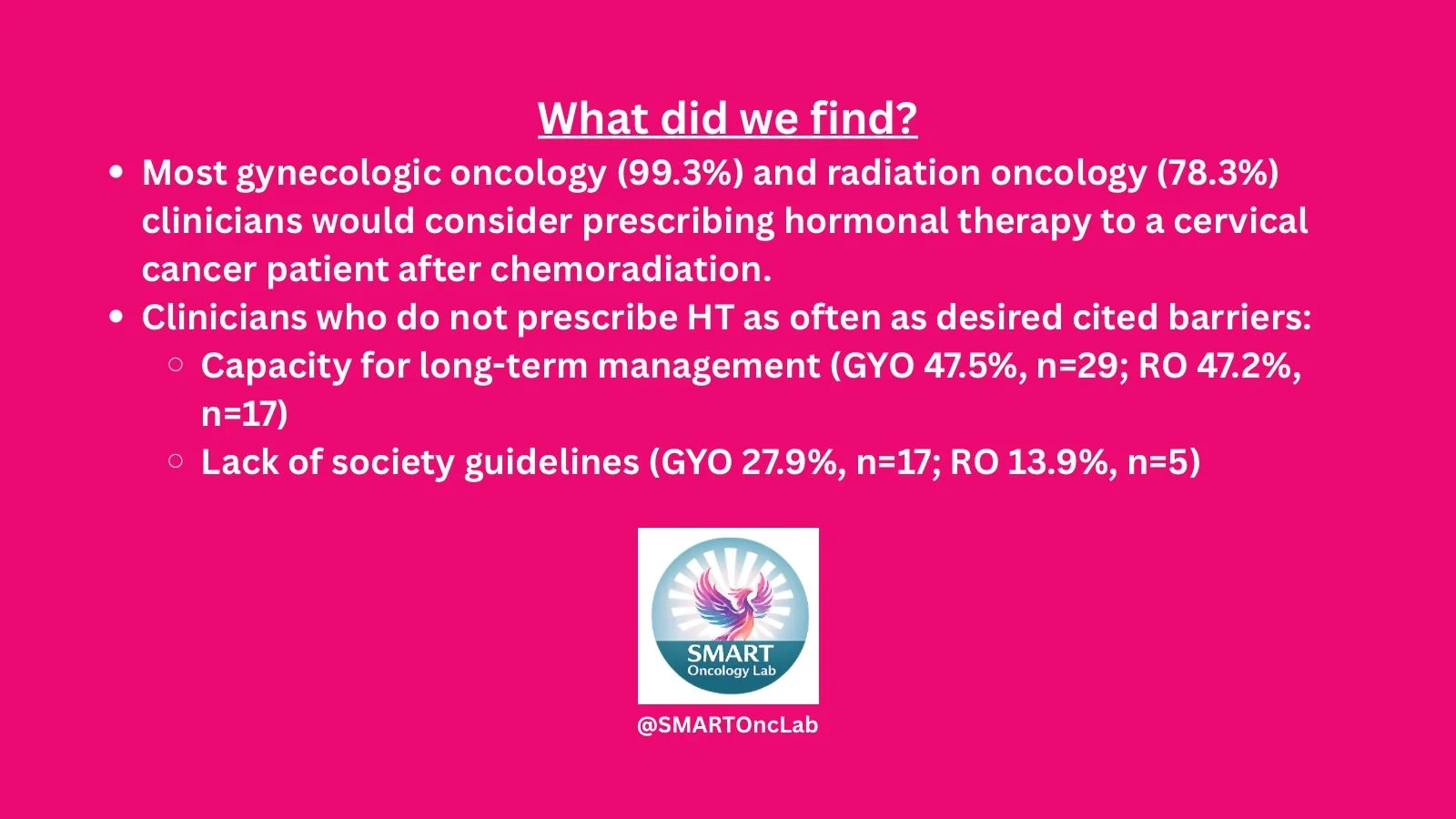 What did we find?

- Most gynecologic oncology (99.3%) and radiation oncology (78.3%) clinicians would consider prescribing hormonal therapy to a cervical cancer patient after chemoradiation.
- Clinicians who do not prescribe HT as often as desired cited barriers:
  - Capacity for long-term management (GYO 47.5%, n=29; RO 47.2%, n=17)
  - Lack of society guidelines (GYO 27.9%, n=17; RO 13.9%, n=5)

SMART
Oncology Lab

@SMARTOncLab